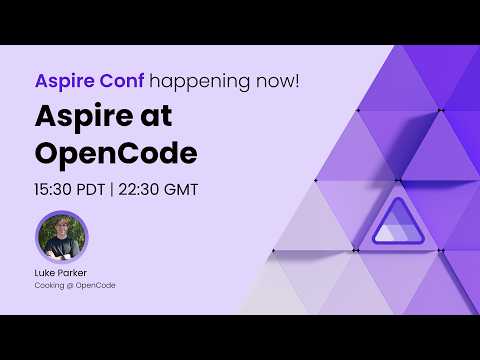 Aspire Conf happening now!

Aspire at OpenCode

15:30 PDT | 22:30 GMT

Luke Parker
Cooking @ OpenCode